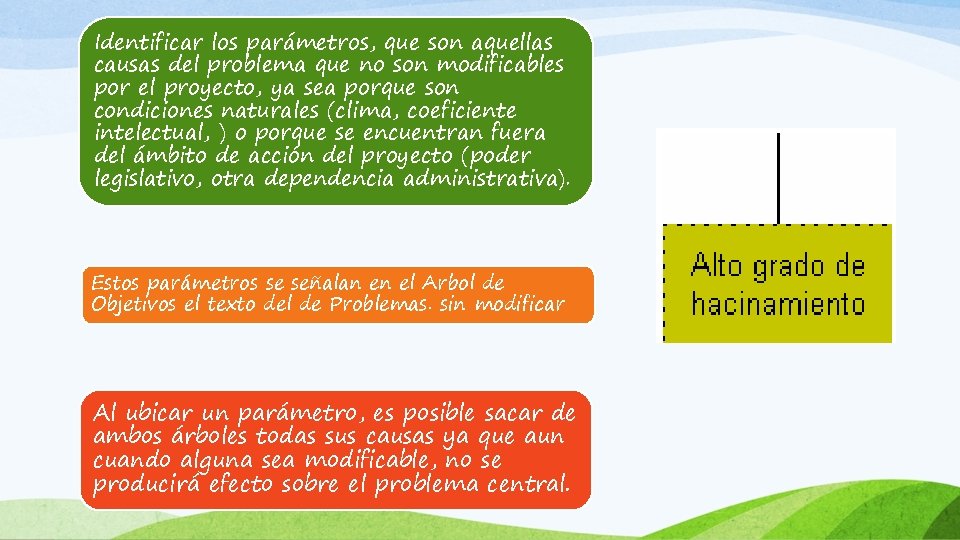 Identificar los parámetros, que son aquellas causas del problema que no son modificables por el proyecto, ya sea porque son condiciones naturales (clima, coeficiente intelectual, ) o porque se encuentran fuera del ámbito de acción del proyecto (poder legislativo, otra dependencia administrativa).

Estos parámetros se señalan en el Arbol de Objetivos el texto del de Problemas. sin modificar

Al ubicar un parámetro, es posible sacar de ambos árboles todas sus causas ya que aun cuando alguna sea modificable, no se producirá efecto sobre el problema central.

Alto grado de hacinamiento